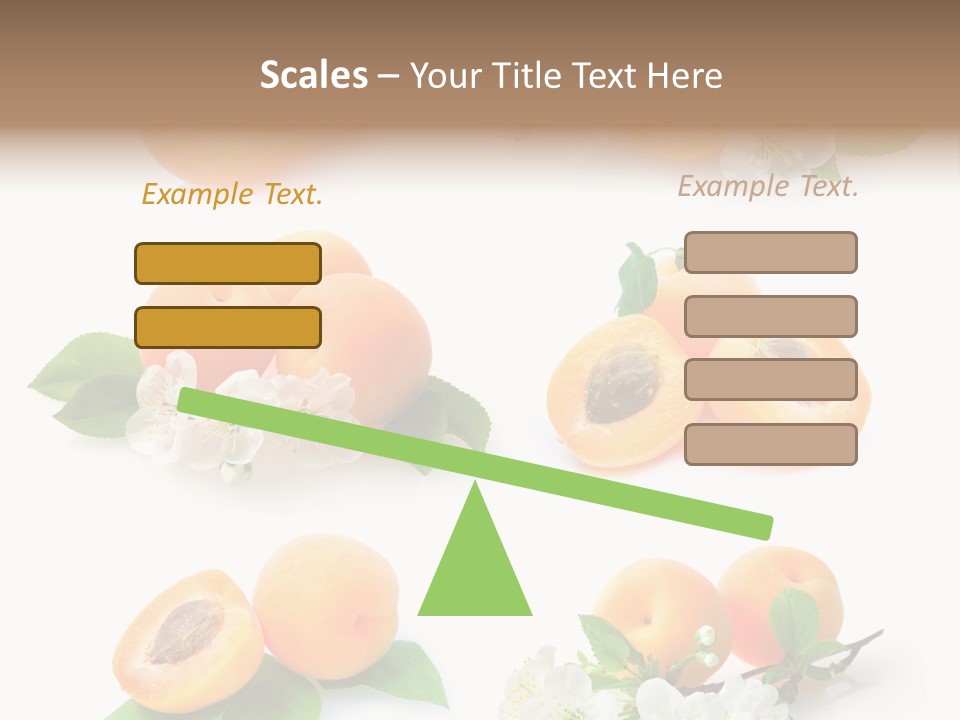 Scales – Your Title Text Here

Example Text.

Example Text.